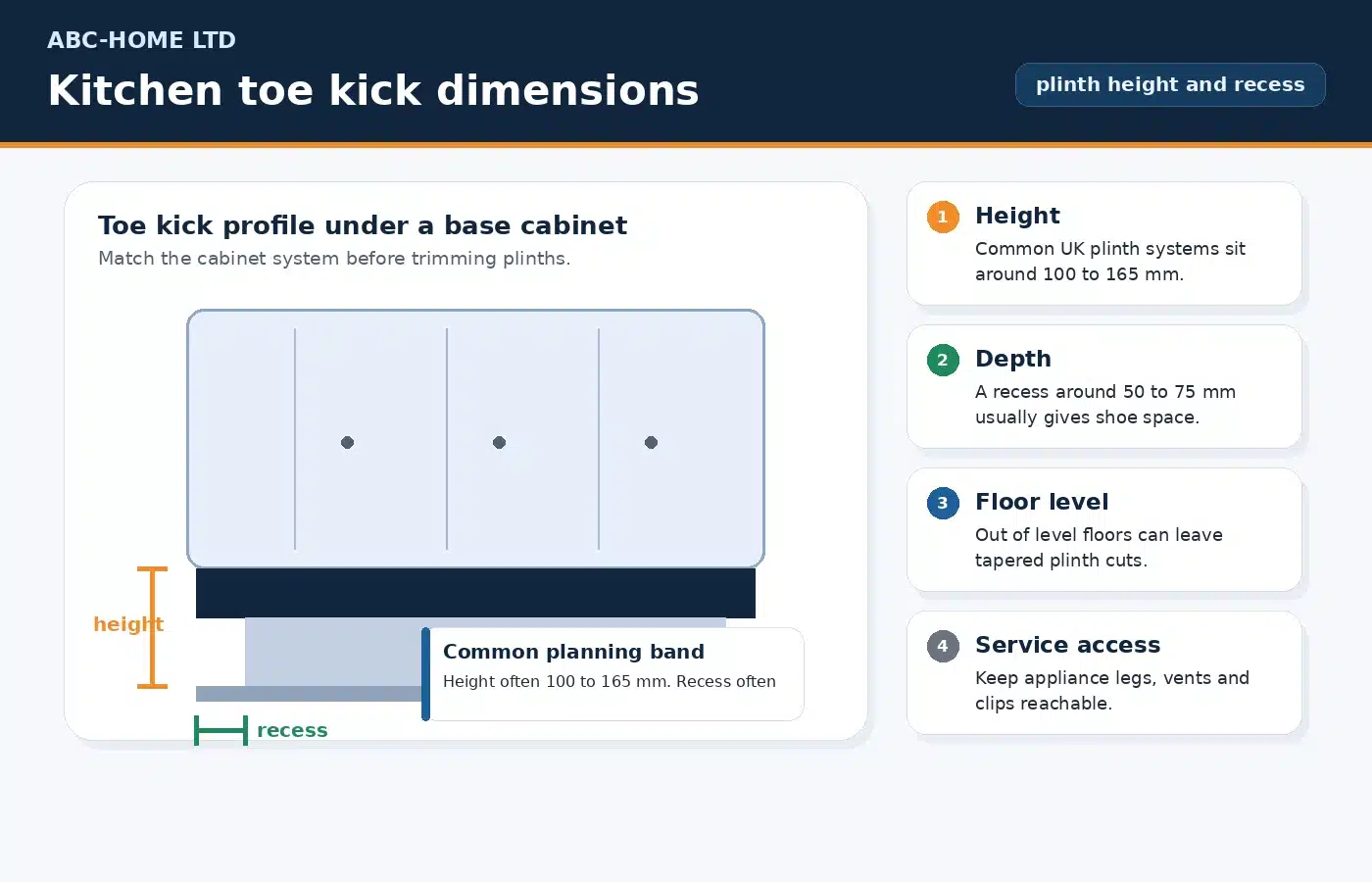 ABC-HOME LTD

Kitchen toe kick dimensions

plinth height and recess

Toe kick profile under a base cabinet

Match the cabinet system before trimming plinths.

height

Common planning band

Height often 100 to 165 mm. Recess often

recess

1 Height

Common UK plinth systems sit around 100 to 165 mm.

2 Depth

A recess around 50 to 75 mm usually gives shoe space.

3 Floor level

Out of level floors can leave tapered plinth cuts.

4 Service access

Keep appliance legs, vents and clips reachable.